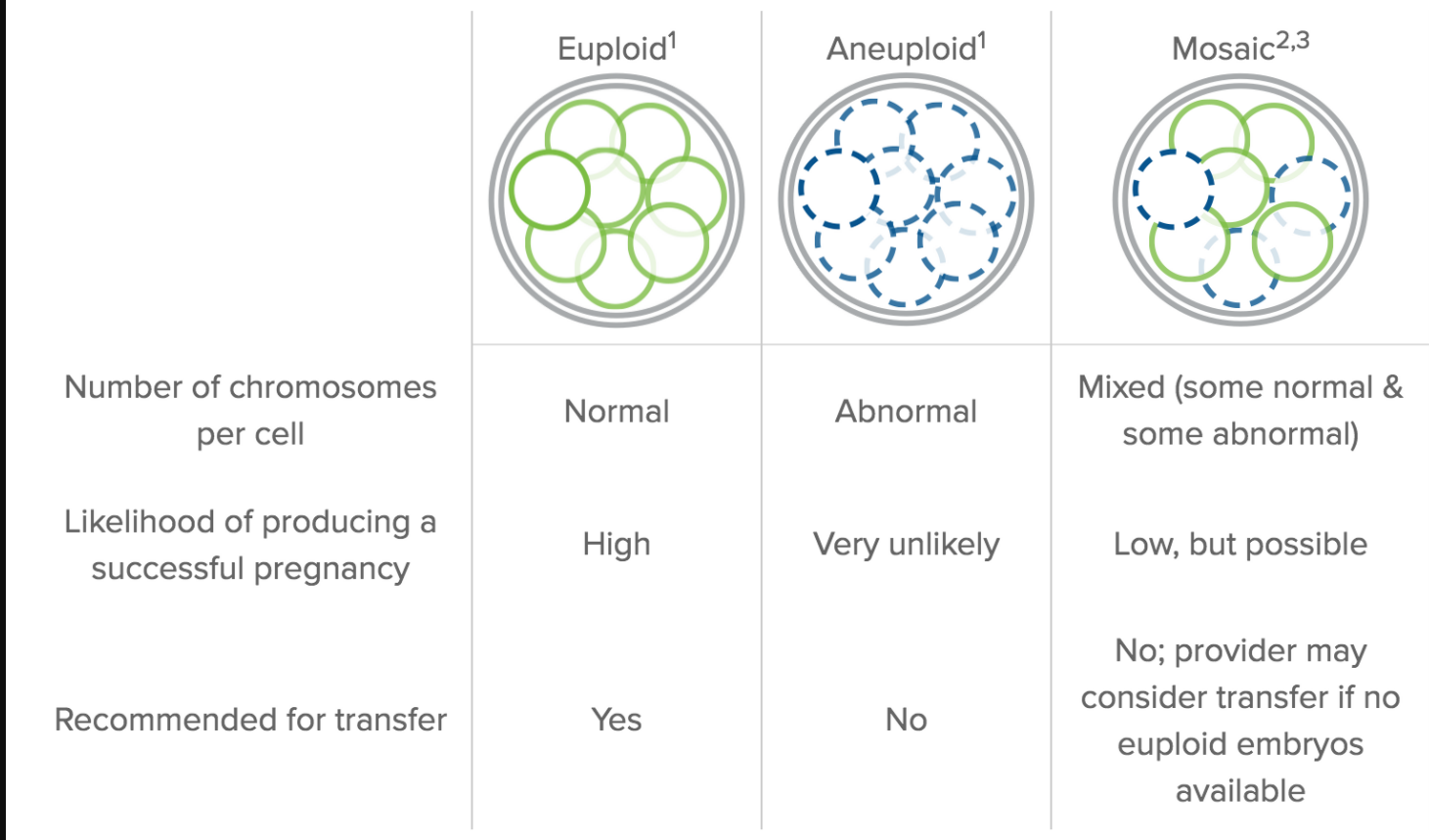 | | Euploid$^1$ | Aneuploid$^1$ | Mosaic$^{2,3}$ |
|---|---|---|---|
| Number of chromosomes per cell | Normal | Abnormal | Mixed (some normal & some abnormal) |
| Likelihood of producing a successful pregnancy | High | Very unlikely | Low, but possible |
| Recommended for transfer | Yes | No | No; provider may consider transfer if no euploid embryos available |